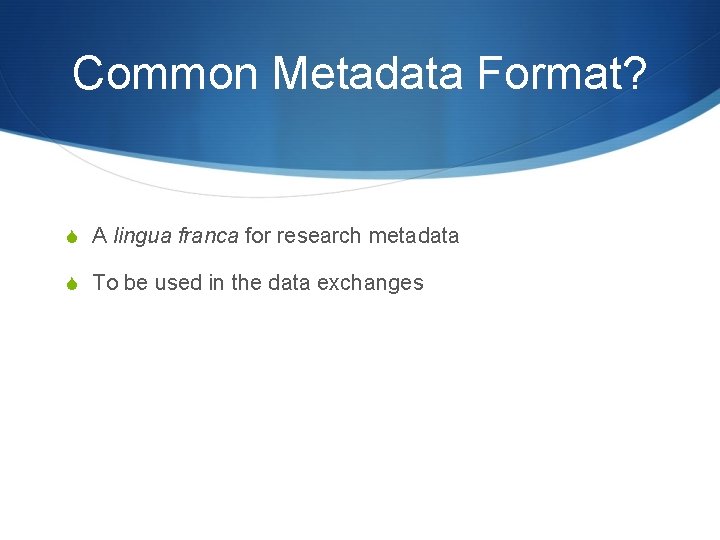 Common Metadata Format?

A lingua franca for research metadata

To be used in the data exchanges